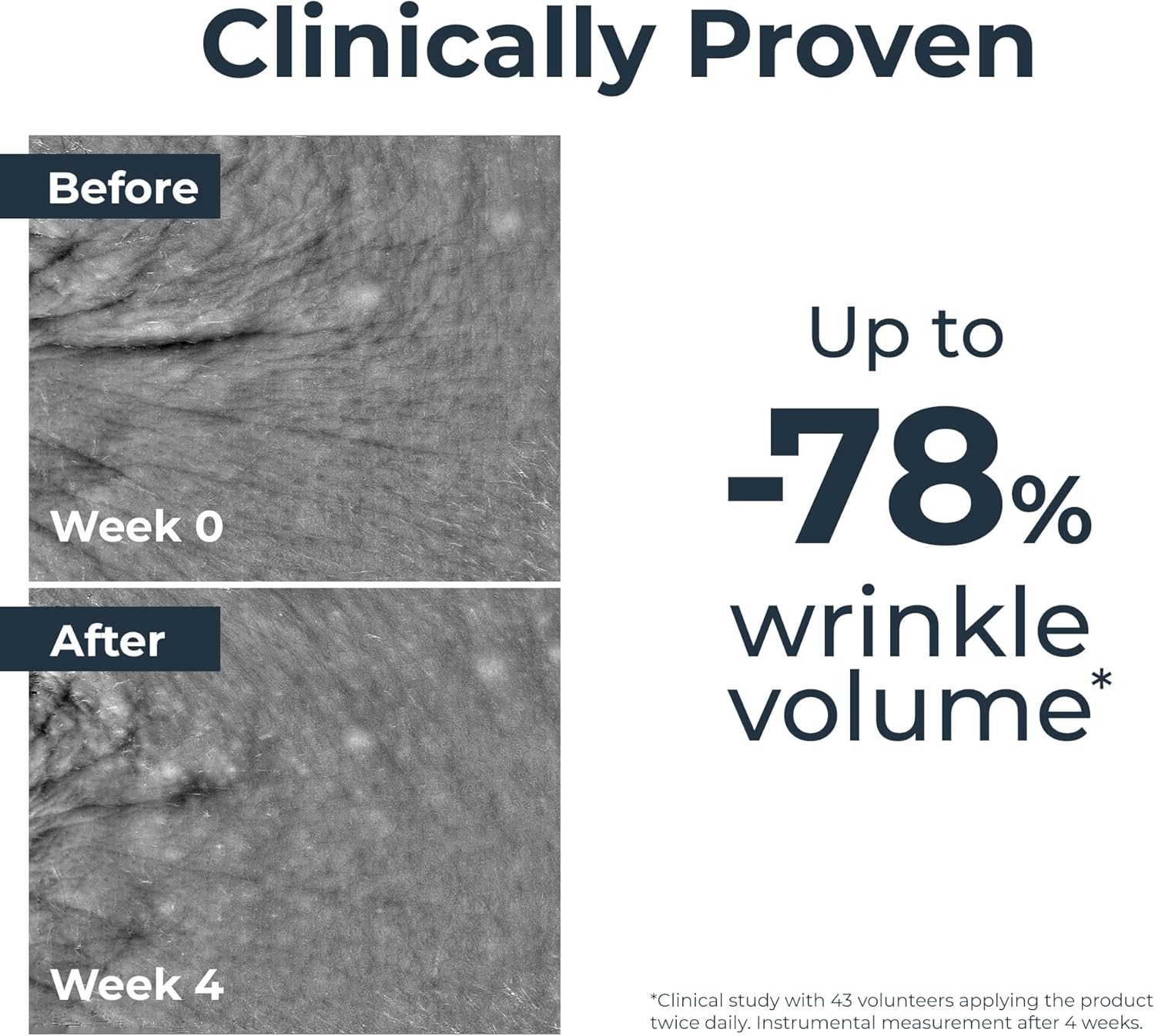 Clinically Proven

Before

Week 0

After

Week 4

Up to -78% wrinkle volume*

*Clinical study with 43 volunteers applying the product twice daily. Instrumental measurement after 4 weeks.